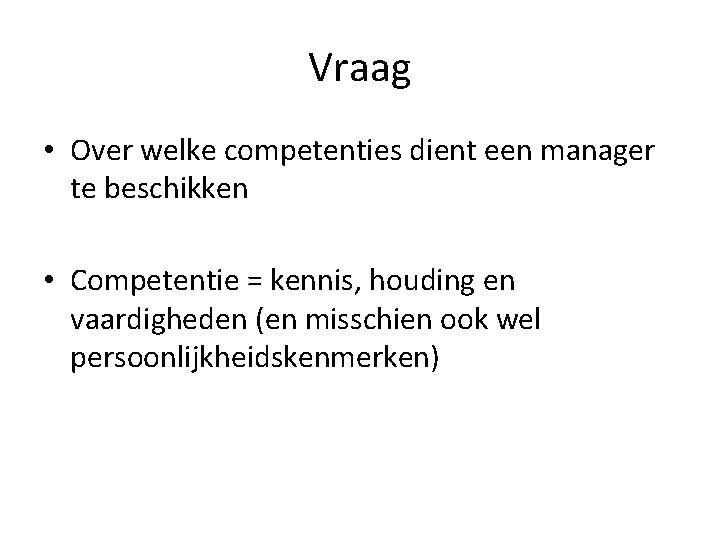 Vraag

• Over welke competenties dient een manager te beschikken

• Competentie = kennis, houding en vaardigheden (en misschien ook wel persoonlijkheidskenmerken)